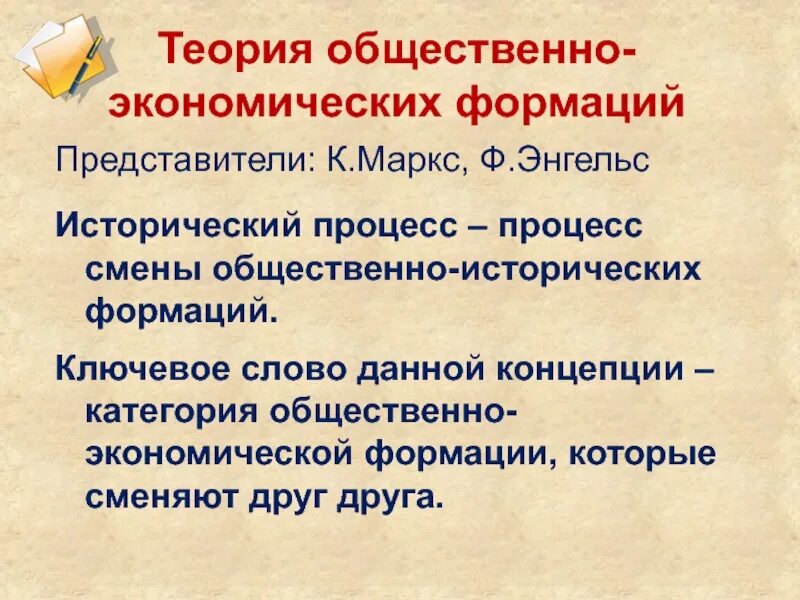 Теория общественно-экономических формаций

Представители: К.Маркс, Ф.Энгельс

Исторический процесс – процесс смены общественно-исторических формаций.

Ключевое слово данной концепции – категория общественно-экономической формации, которые сменяют друг друга.